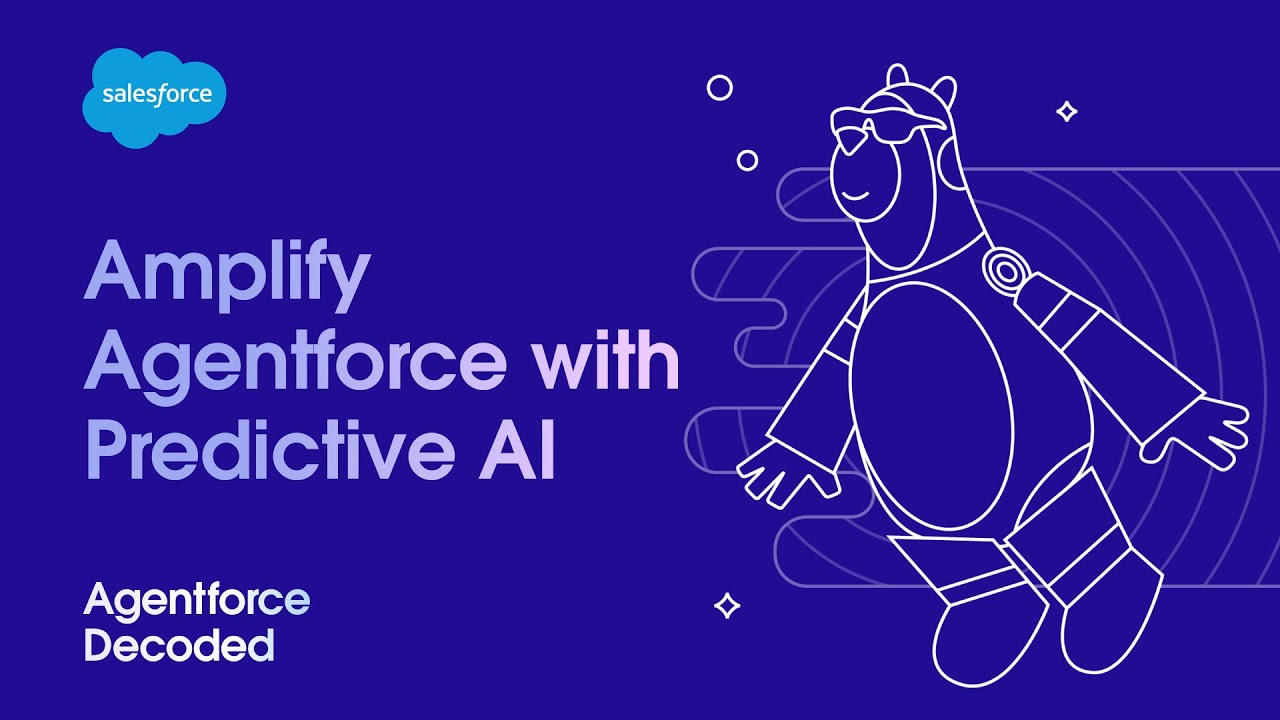 salesforce

Amplify Agentforce with Predictive AI

Agentforce Decoded